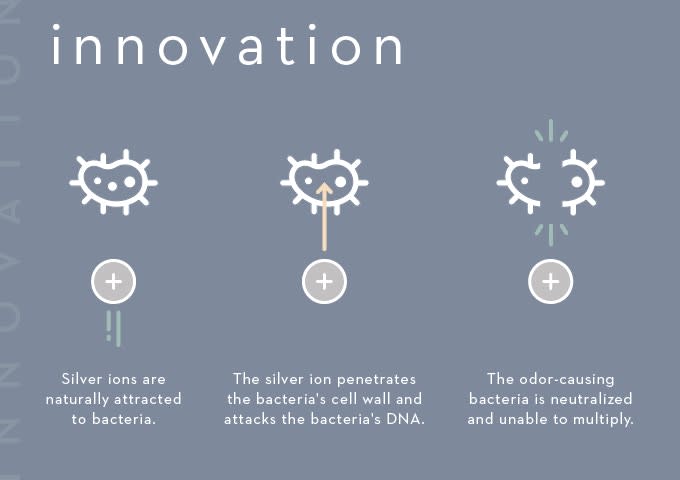 INNOVATION

innovation

+

Silver ions are naturally attracted to bacteria.

+

The silver ion penetrates the bacteria's cell wall and attacks the bacteria's DNA.

+

The odor-causing bacteria is neutralized and unable to multiply.